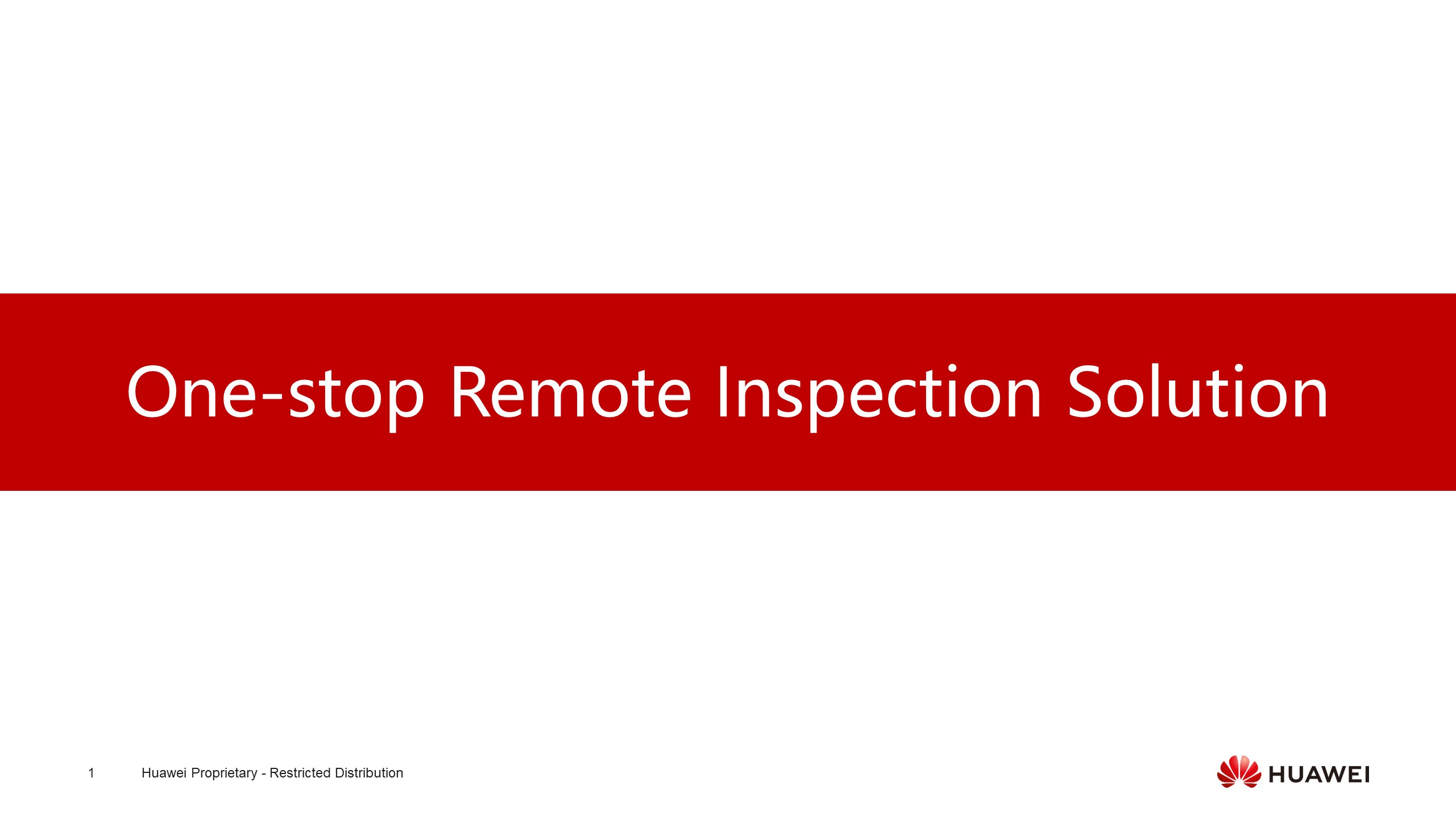 One-stop Remote Inspection Solution

1 Huawei Proprietary - Restricted Distribution

HUAWEI